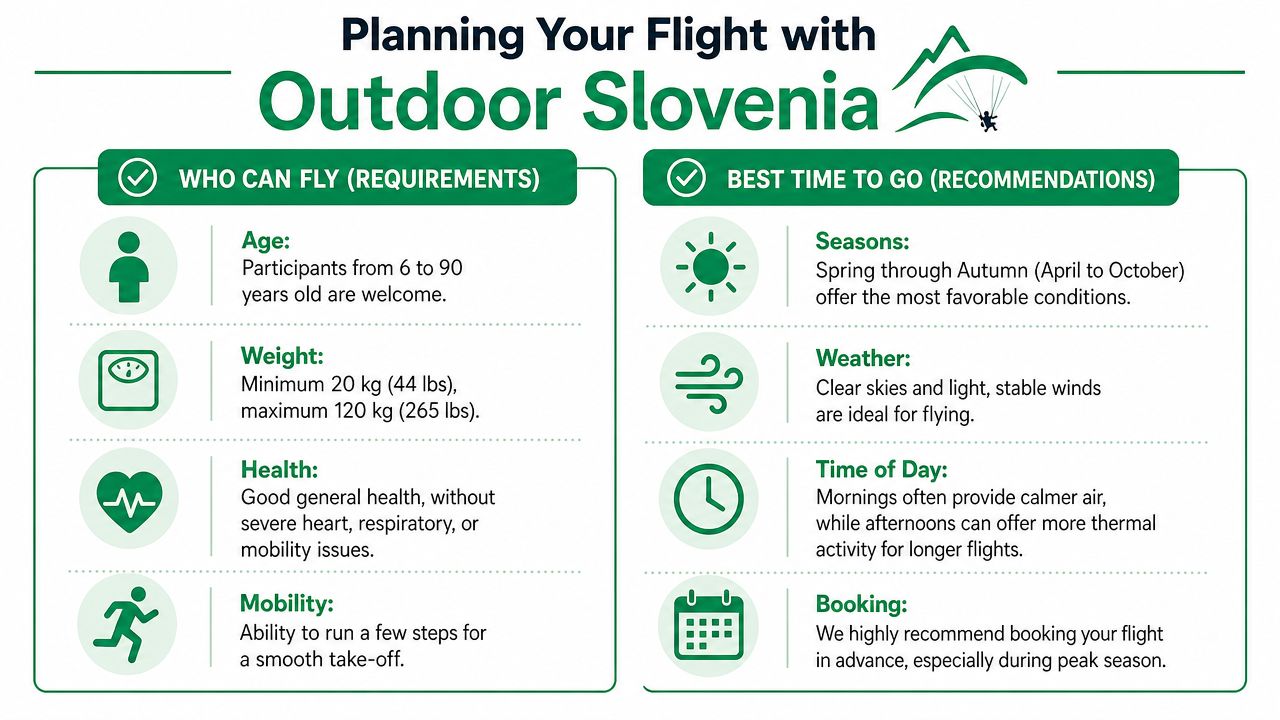 Planning Your Flight with
Outdoor Slovenia

WHO CAN FLY (REQUIREMENTS)

Age:
Participants from 6 to 90 years old are welcome.

Weight:
Minimum 20 kg (44 lbs), maximum 120 kg (265 lbs).

Health:
Good general health, without severe heart, respiratory, or mobility issues.

Mobility:
Ability to run a few steps for a smooth take-off.

BEST TIME TO GO (RECOMMENDATIONS)

Seasons:
Spring through Autumn (April to October) offer the most favorable conditions.

Weather:
Clear skies and light, stable winds are ideal for flying.

Time of Day:
Mornings often provide calmer air, while afternoons can offer more thermal activity for longer flights.

Booking:
We highly recommend booking your flight in advance, especially during peak season.